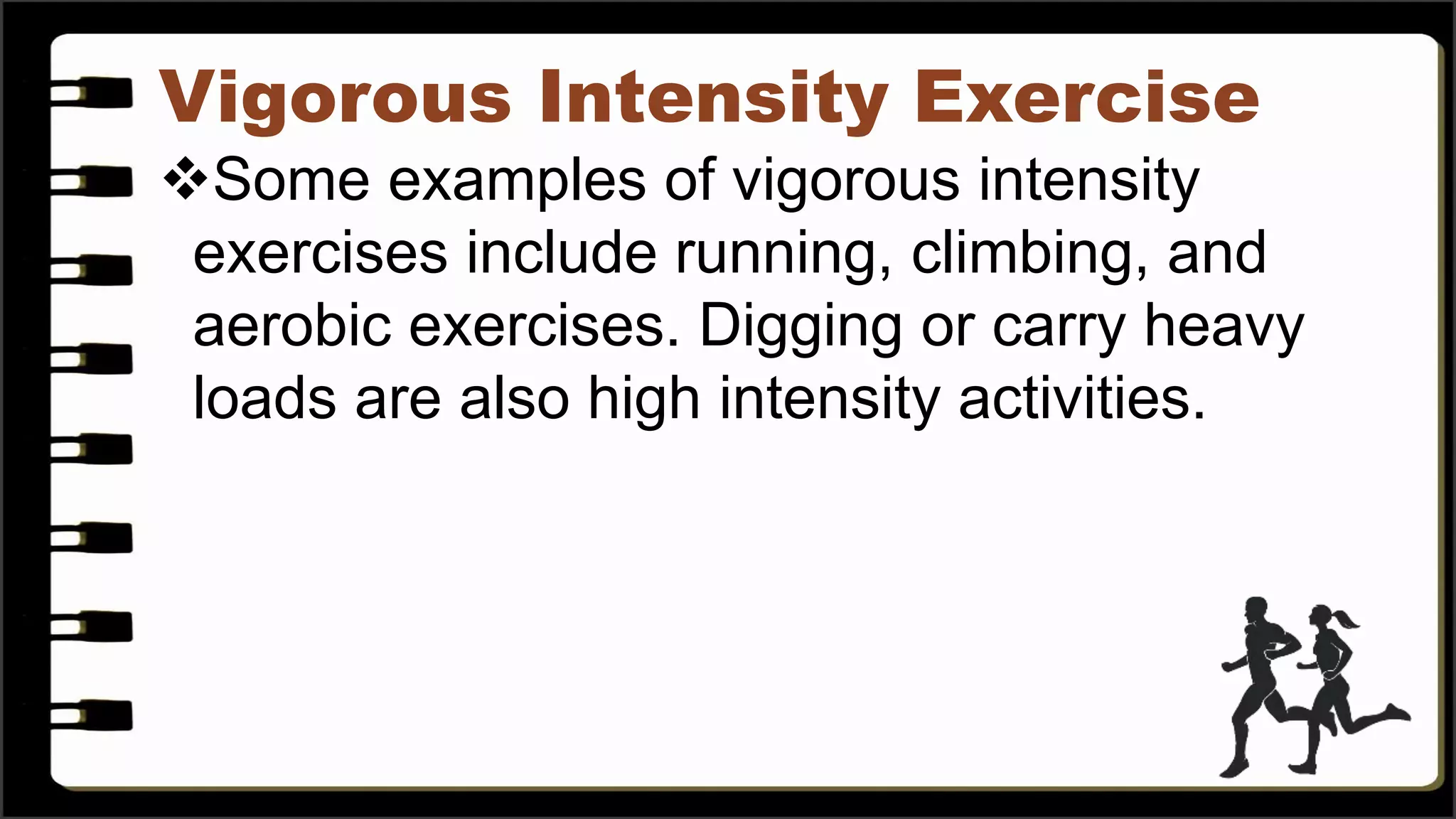 Vigorous Intensity Exercise

❖Some examples of vigorous intensity exercises include running, climbing, and aerobic exercises. Digging or carry heavy loads are also high intensity activities.